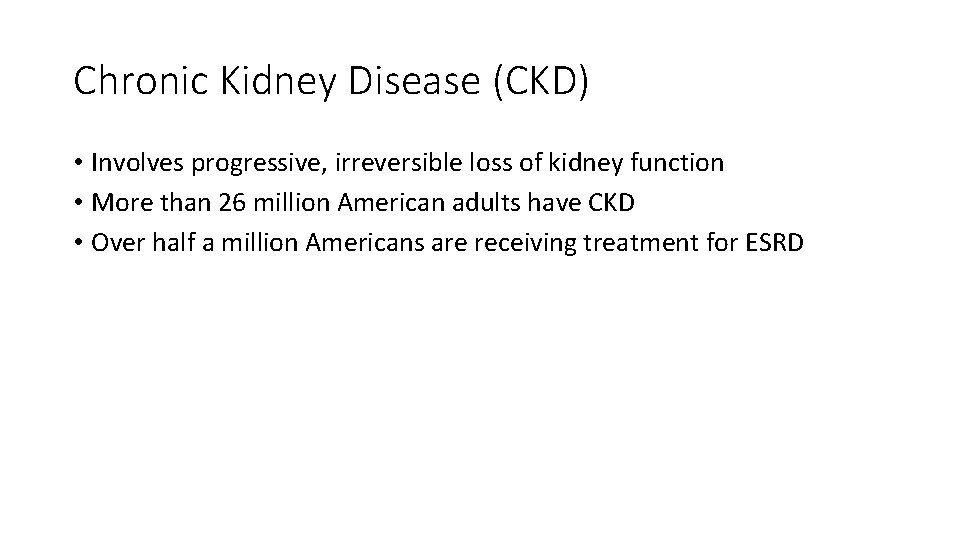 Chronic Kidney Disease (CKD)

• Involves progressive, irreversible loss of kidney function
• More than 26 million American adults have CKD
• Over half a million Americans are receiving treatment for ESRD